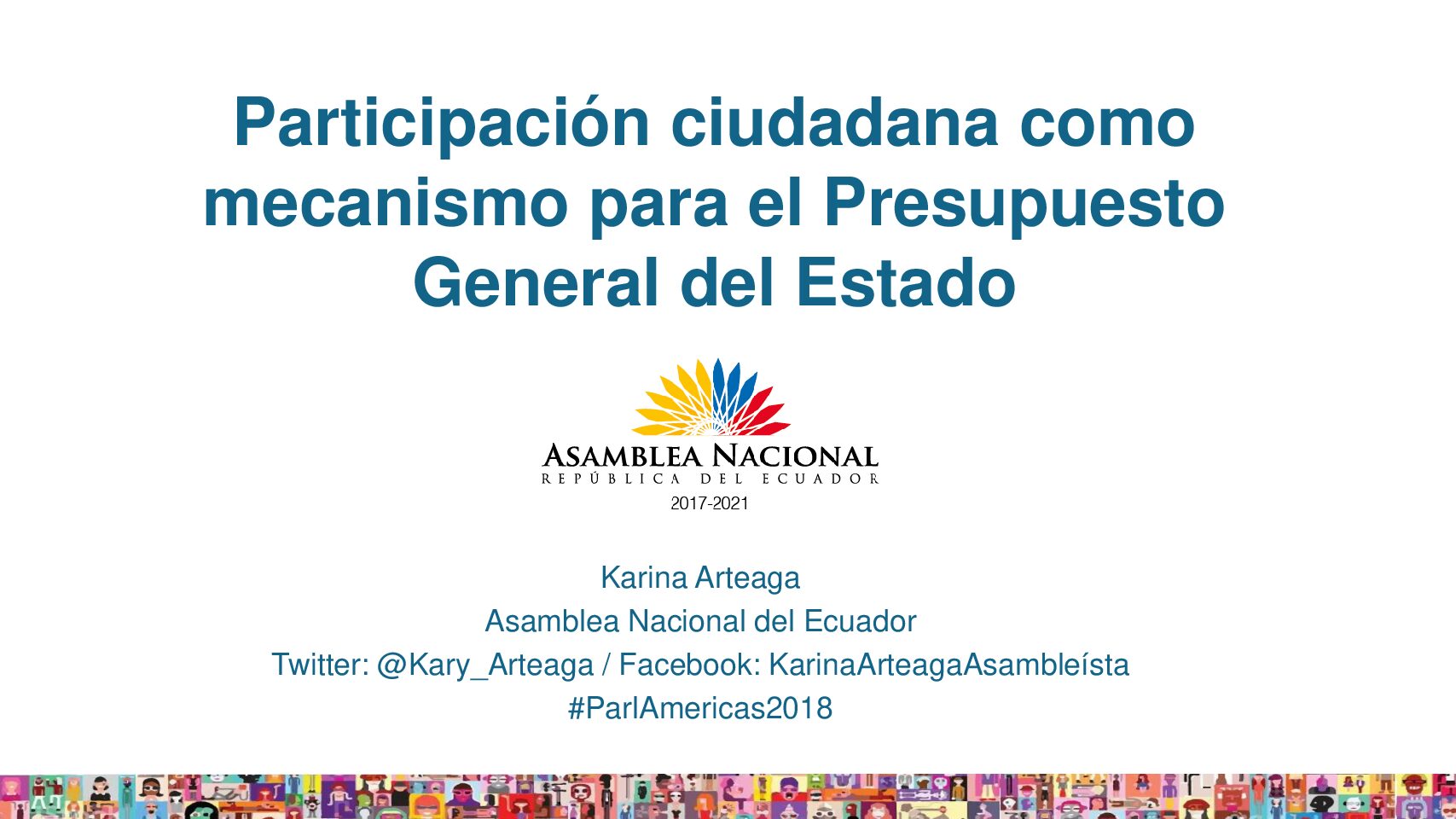 Participación ciudadana como mecanismo para el Presupuesto General del Estado

ASAMBLEA NACIONAL
REPÚBLICA DEL ECUADOR
2017-2021

Karina Arteaga
Asamblea Nacional del Ecuador
Twitter: @Kary_Arteaga / Facebook: KarinaArteagaAsambleísta
#ParlAmericas2018